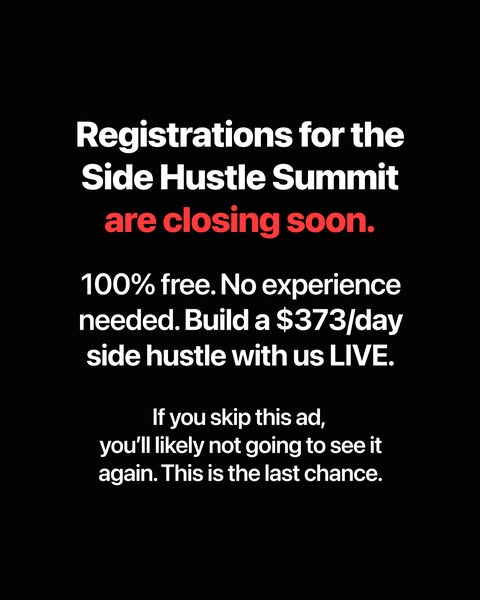 Registrations for the Side Hustle Summit are closing soon.

100% free. No experience needed. Build a $373/day side hustle with us LIVE.

If you skip this ad, you'll likely not going to see it again. This is the last chance.